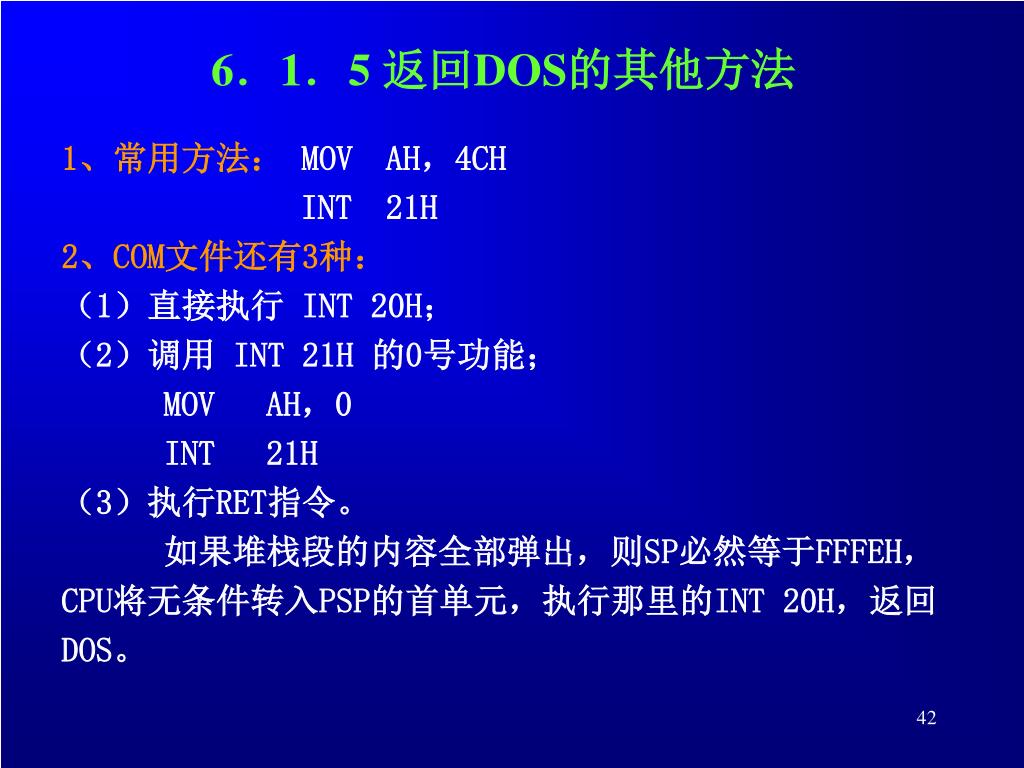 6．1．5 返回DOS的其他方法

1、常用方法： MOV AH，4CH
INT 21H

2、COM文件还有3种：

（1）直接执行 INT 20H；

（2）调用 INT 21H 的0号功能；
MOV AH，0
INT 21H

（3）执行RET指令。

如果堆栈段的内容全部弹出，则SP必然等于FFFEH，CPU将无条件转入PSP的首单元，执行那里的INT 20H，返回DOS。

42